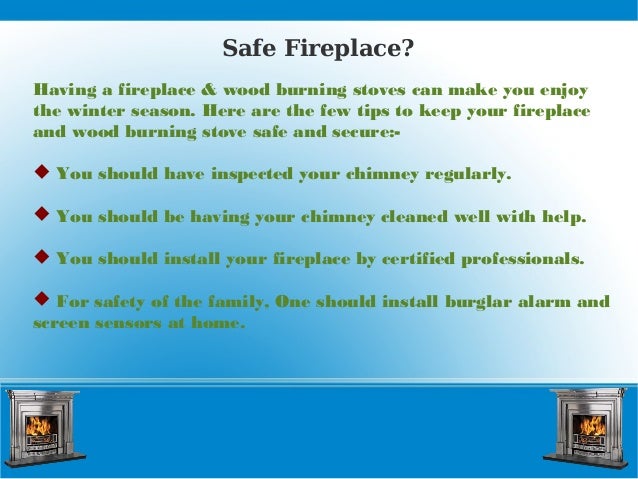 Safe Fireplace?

Having a fireplace & wood burning stoves can make you enjoy the winter season. Here are the few tips to keep your fireplace and wood burning stove safe and secure:-

◆ You should have inspected your chimney regularly.

◆ You should be having your chimney cleaned well with help.

◆ You should install your fireplace by certified professionals.

◆ For safety of the family, One should install burglar alarm and screen sensors at home.